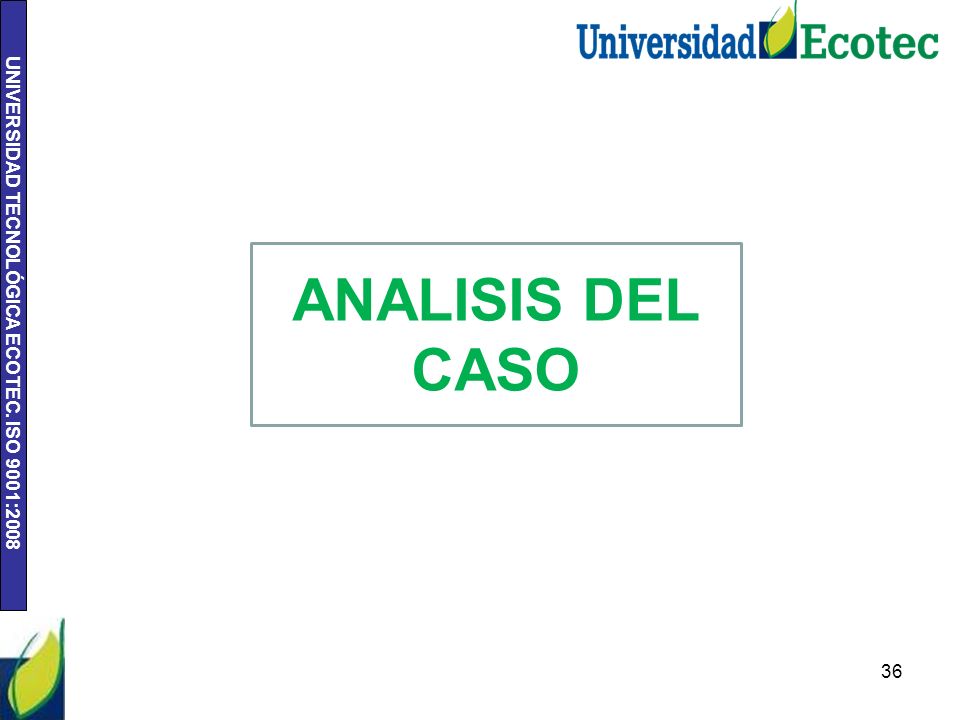 UNIVERSIDAD TECNOLÓGICA ECOTEC. ISO 9001:2008

Universidad Ecotec

ANALISIS DEL CASO

36